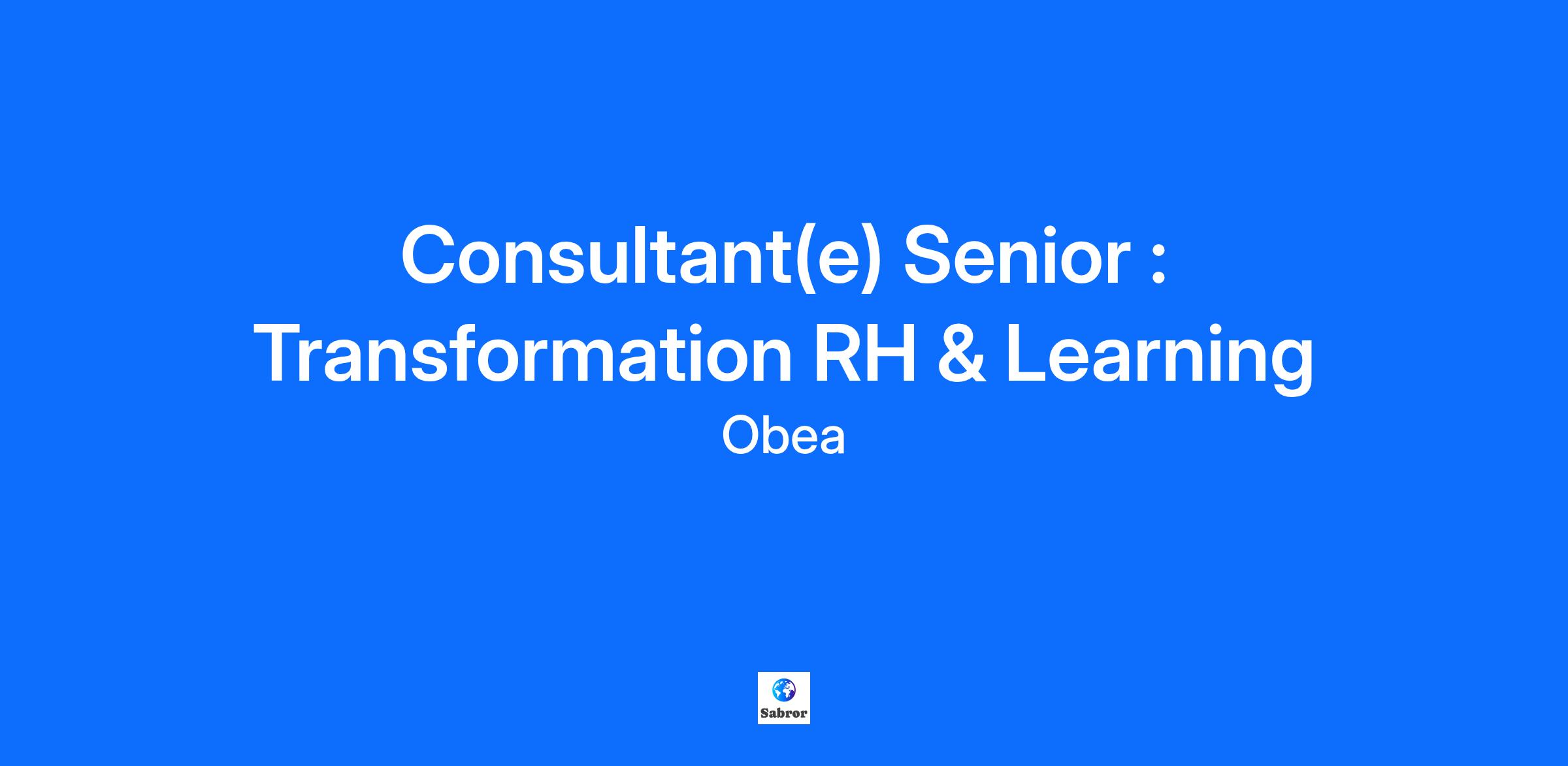 Consultant(e) Senior : Transformation RH & Learning

Obea

Sabror